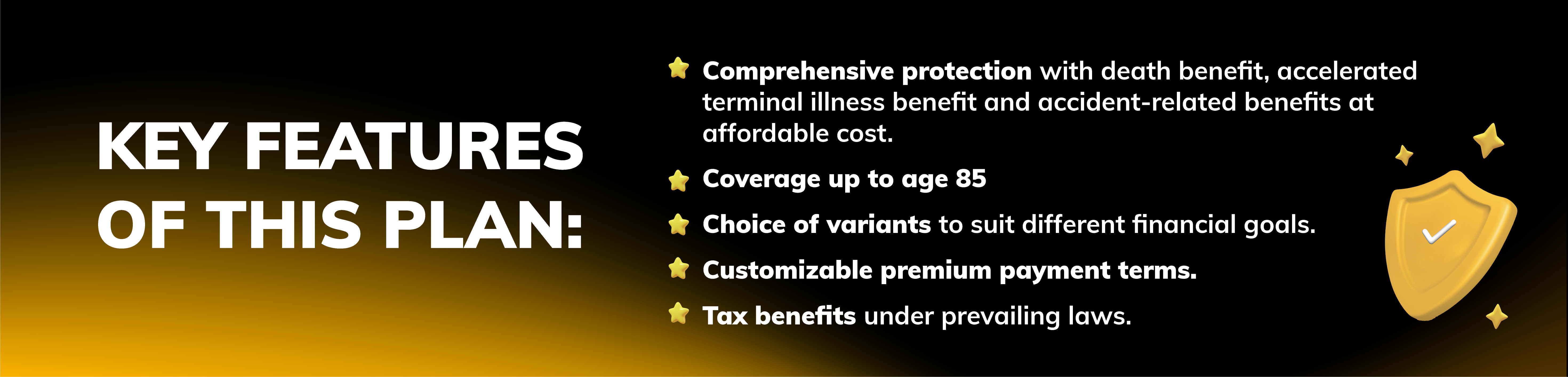 KEY FEATURES OF THIS PLAN:

Comprehensive protection with death benefit, accelerated terminal illness benefit and accident-related benefits at affordable cost.

Coverage up to age 85

Choice of variants to suit different financial goals.

Customizable premium payment terms.

Tax benefits under prevailing laws.